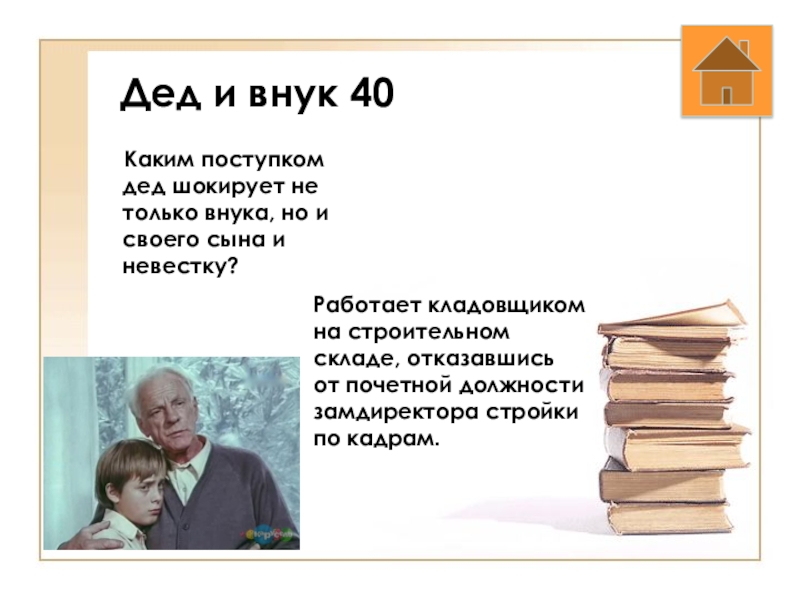 Дед и внук 40

Каким поступком дед шокирует не только внука, но и своего сына и невестку?

Работает кладовщиком на строительном складе, отказавшись от почетной должности замдиректора стройки по кадрам.